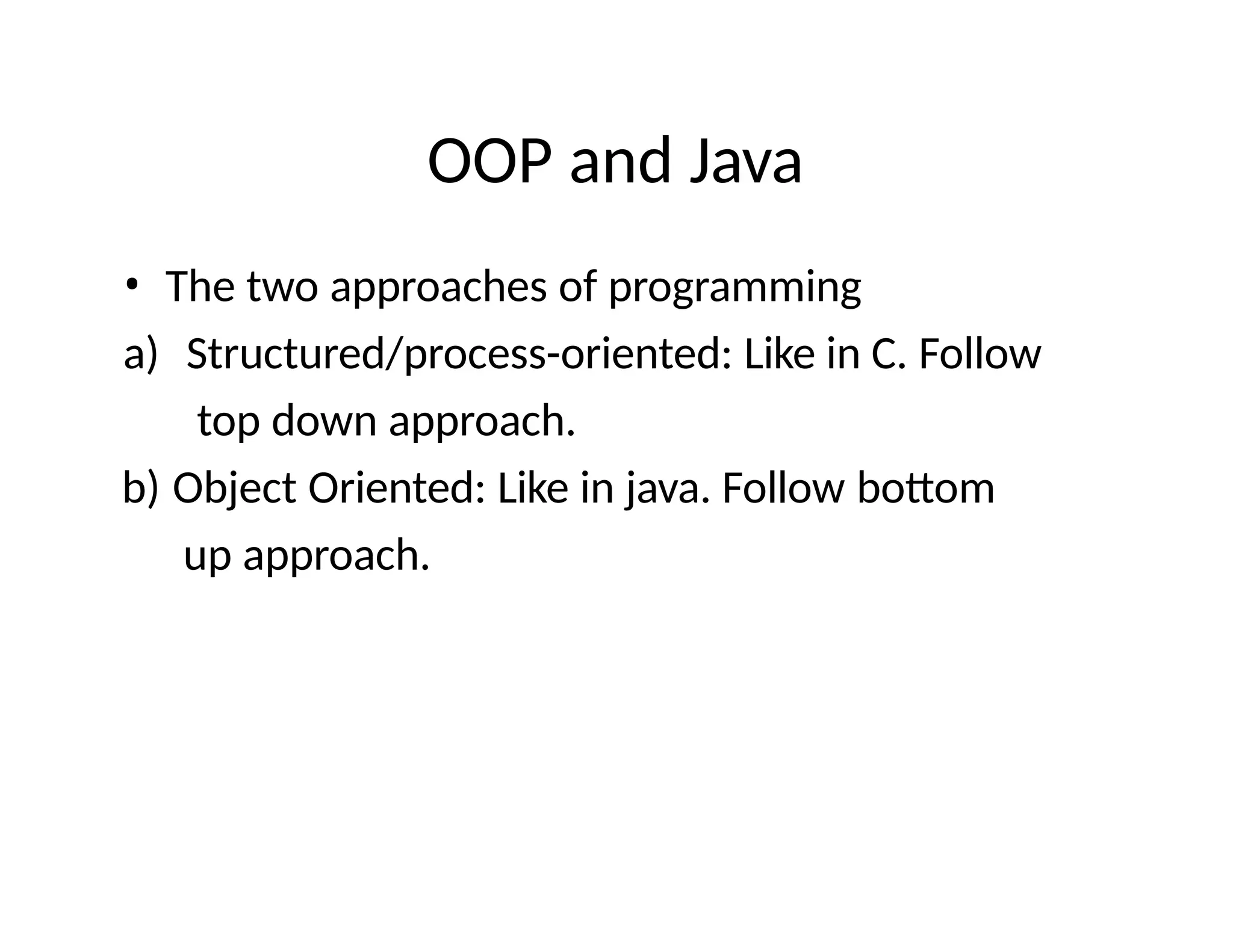 OOP and Java

• The two approaches of programming

a) Structured/process-oriented: Like in C. Follow top down approach.

b) Object Oriented: Like in java. Follow bottom up approach.